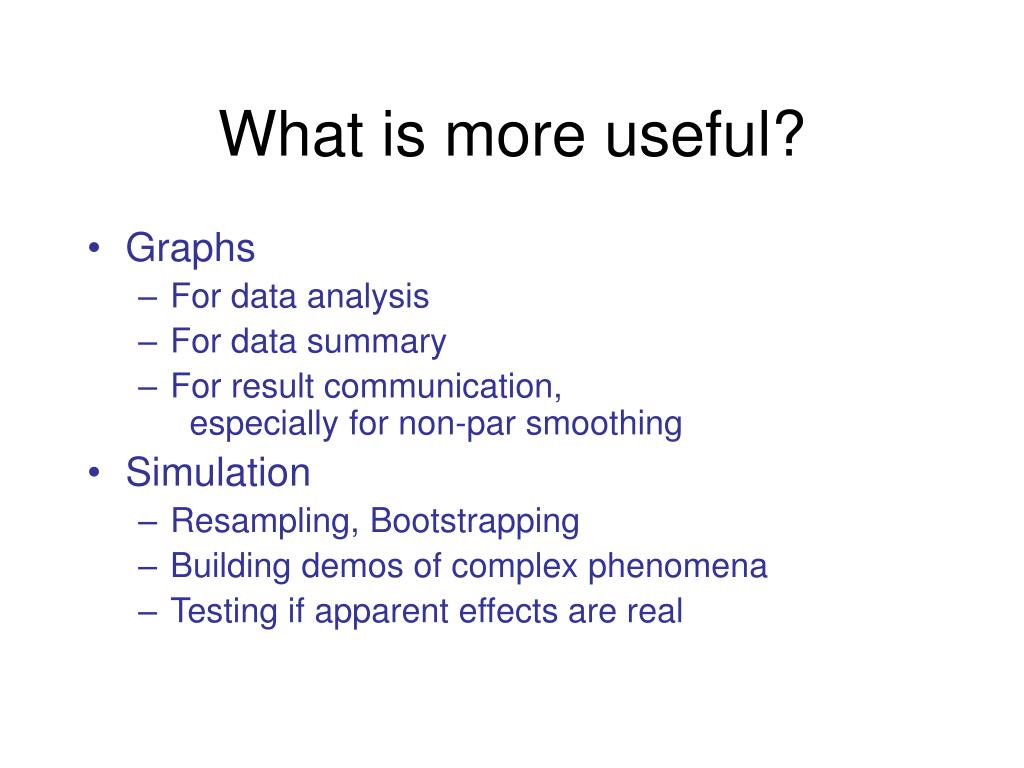 What is more useful?

• Graphs
– For data analysis
– For data summary
– For result communication, especially for non-par smoothing
• Simulation
– Resampling, Bootstrapping
– Building demos of complex phenomena
– Testing if apparent effects are real